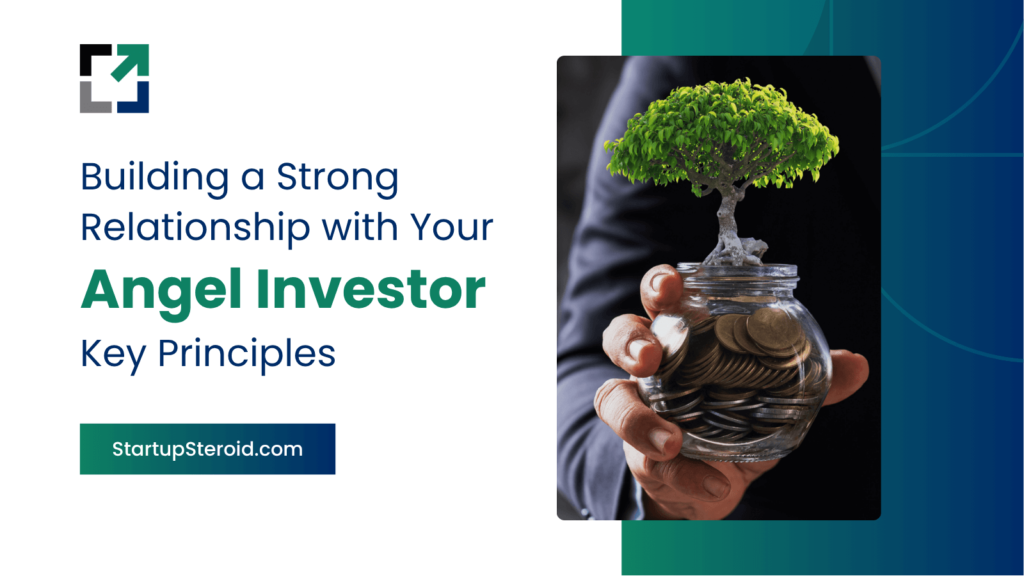 Building a Strong Relationship with Your

Angel Investor

Key Principles

StartupSteroid.com